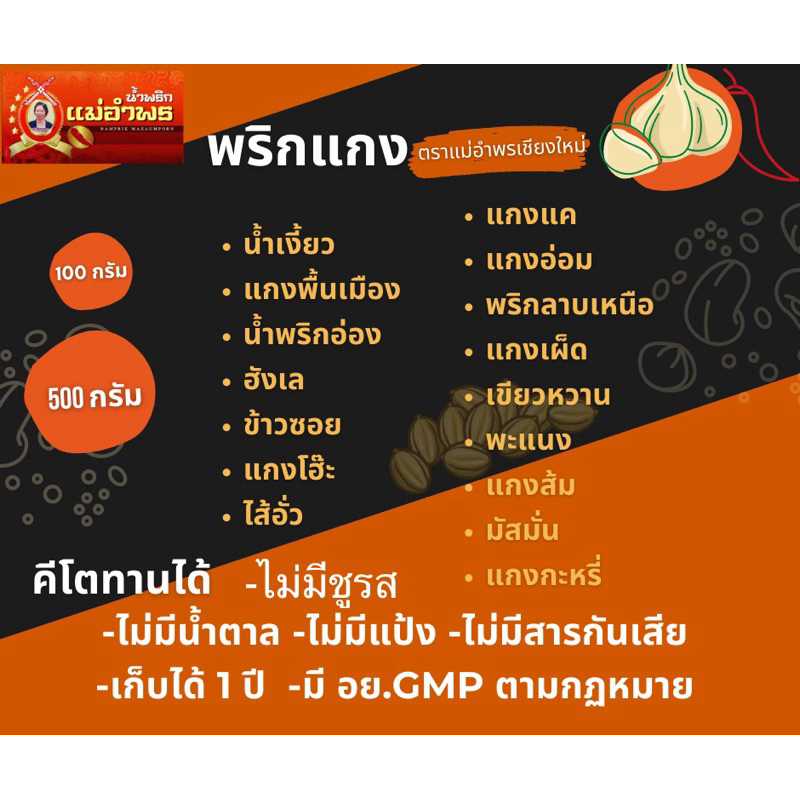 น้ำพริก
แม่อำพร
NAMPRIK MAEAUMPORN

พริกแกง ตราแม่อำพรเชียงใหม่

100 กรัม

500 กรัม

• น้ำเงี้ยว
• แกงพื้นเมือง
• น้ำพริกอ่อง
• ฮังเล
• ข้าวซอย
• แกงโฮ๊ะ
• ไส้อั่ว

• แกงแค
• แกงอ่อม
• พริกลาบเหนือ
• แกงเผ็ด
• เขียวหวาน
• พะแนง
• แกงส้ม
• มัสมั่น
• แกงกะหรี่

คีโตทานได้ -ไม่มีชูรส
-ไม่มีน้ำตาล -ไม่มีแป้ง -ไม่มีสารกันเสีย
-เก็บได้ 1 ปี -มี อย.GMP ตามกฏหมาย